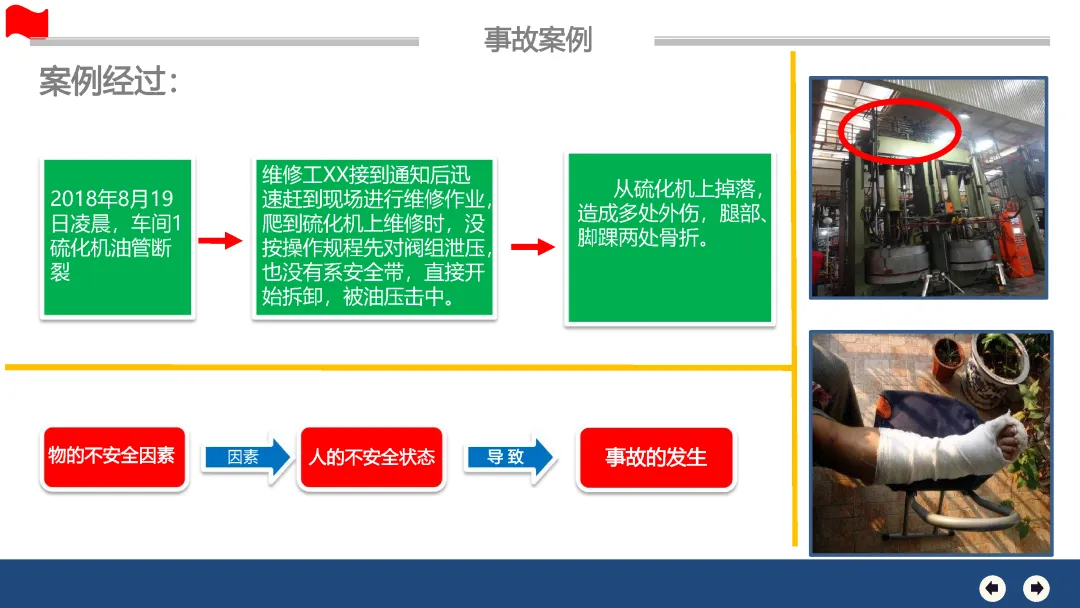 事故案例

案例经过：

2018年8月19日凌晨，车间1硫化机油管断裂

维修工XX接到通知后迅速赶到现场进行维修作业，爬到硫化机上维修时，没按操作规程先对阀组泄压，也没有系安全带，直接开始拆卸，被油压击中。

从硫化机上掉落，造成多处外伤，腿部、脚踝两处骨折。

物的不安全因素

因素

人的不安全状态

导 致

事故的发生